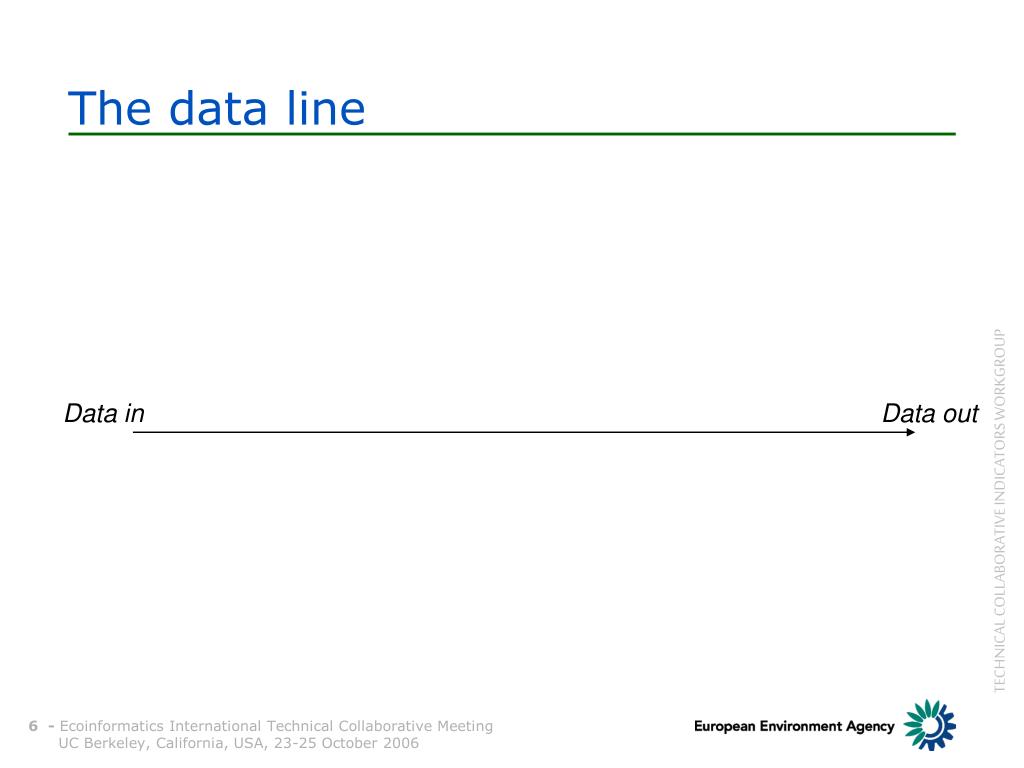 The data line

Data in

Data out

TECHNICAL COLLABORATIVE INDICATORS WORKGROUP

6 - Ecoinformatics International Technical Collaborative Meeting
UC Berkeley, California, USA, 23-25 October 2006

European Environment Agency